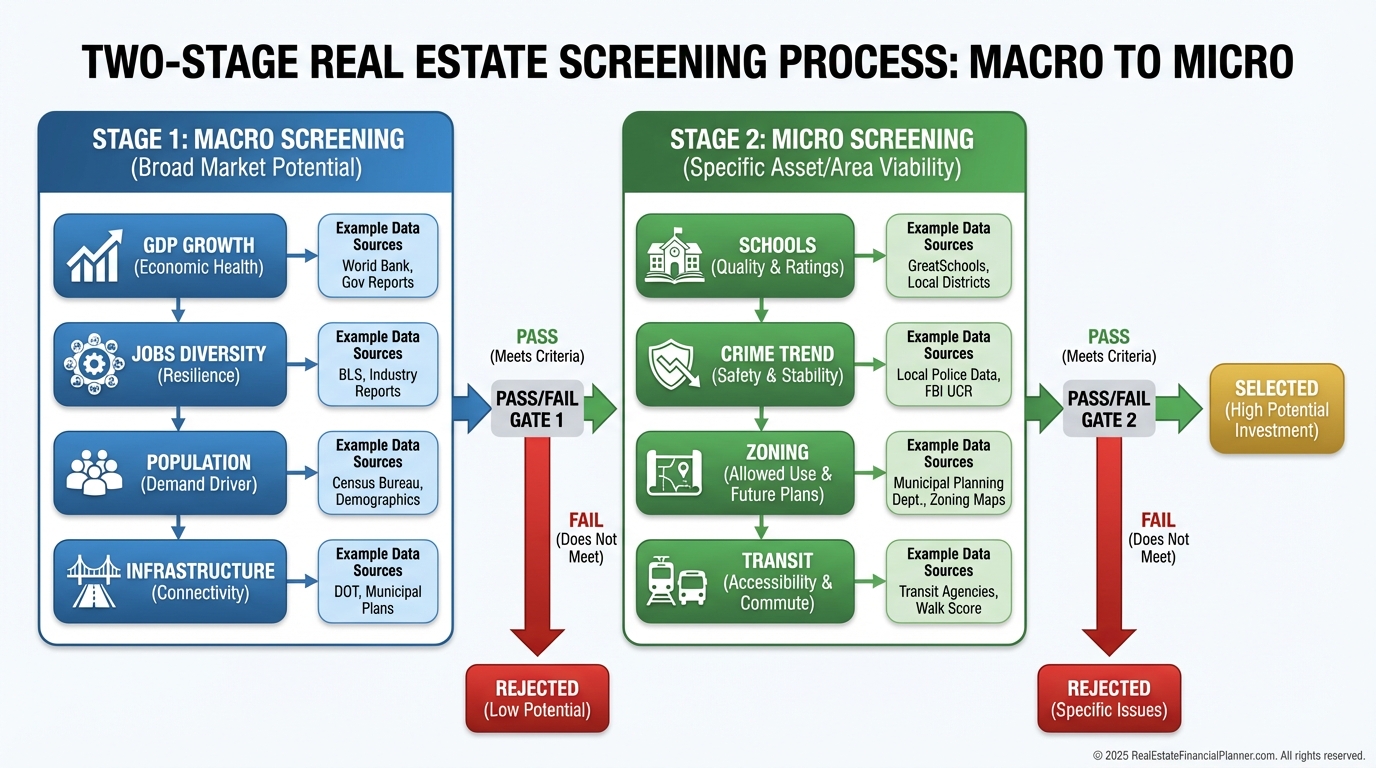 TWO-STAGE REAL ESTATE SCREENING PROCESS: MACRO TO MICRO

STAGE 1: MACRO SCREENING
(Broad Market Potential)

GDP GROWTH
(Economic Health)

Example Data Sources
World Bank, Gov Reports

JOBS DIVERSITY
(Resilience)

Example Data Sources
BLS, Industry Reports

POPULATION
(Demand Driver)

Example Data Sources
Census Bureau, Demographics

INFRASTRUCTURE
(Connectivity)

Example Data Sources
DOT, Municipal Plans

PASS
(Meets Criteria)

PASS/FAIL GATE 1

FAIL
(Does Not Meet)

REJECTED
(Low Potential)

STAGE 2: MICRO SCREENING
(Specific Asset/Area Viability)

SCHOOLS
(Quality & Ratings)

Example Data Sources
GreatSchools, Local Districts

CRIME TREND
(Safety & Stability)

Example Data Sources
Local Police Data, FBI UCR

ZONING
(Allowed Use & Future Plans)

Example Data Sources
Municipal Planning Dept., Zoning Maps

TRANSIT
(Accessibility & Commute)

Example Data Sources
Transit Agencies, Walk Score

PASS
(Meets Criteria)

PASS/FAIL GATE 2

SELECTED
(High Potential Investment)

FAIL
(Does Not Meet)

REJECTED
(Specific Issues)

© 2025 RealEstateFinancialPlanner.com. All rights reserved.